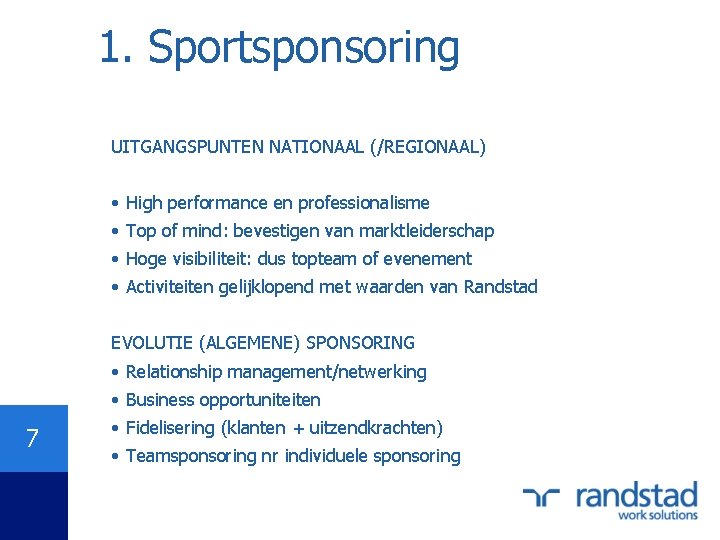 1. Sportsponsoring

UITGANGSPUNTEN NATIONAAL (/REGIONAAL)

• High performance en professionalisme
• Top of mind: bevestigen van marktleiderschap
• Hoge visibiliteit: dus topteam of evenement
• Activiteiten gelijklopend met waarden van Randstad

EVOLUTIE (ALGEMENE) SPONSORING
• Relationship management/netwerking
• Business opportuniteiten
• Fidelisering (klanten + uitzendkrachten)
• Teamsponsoring nr individuele sponsoring

7

randstad
work solutions